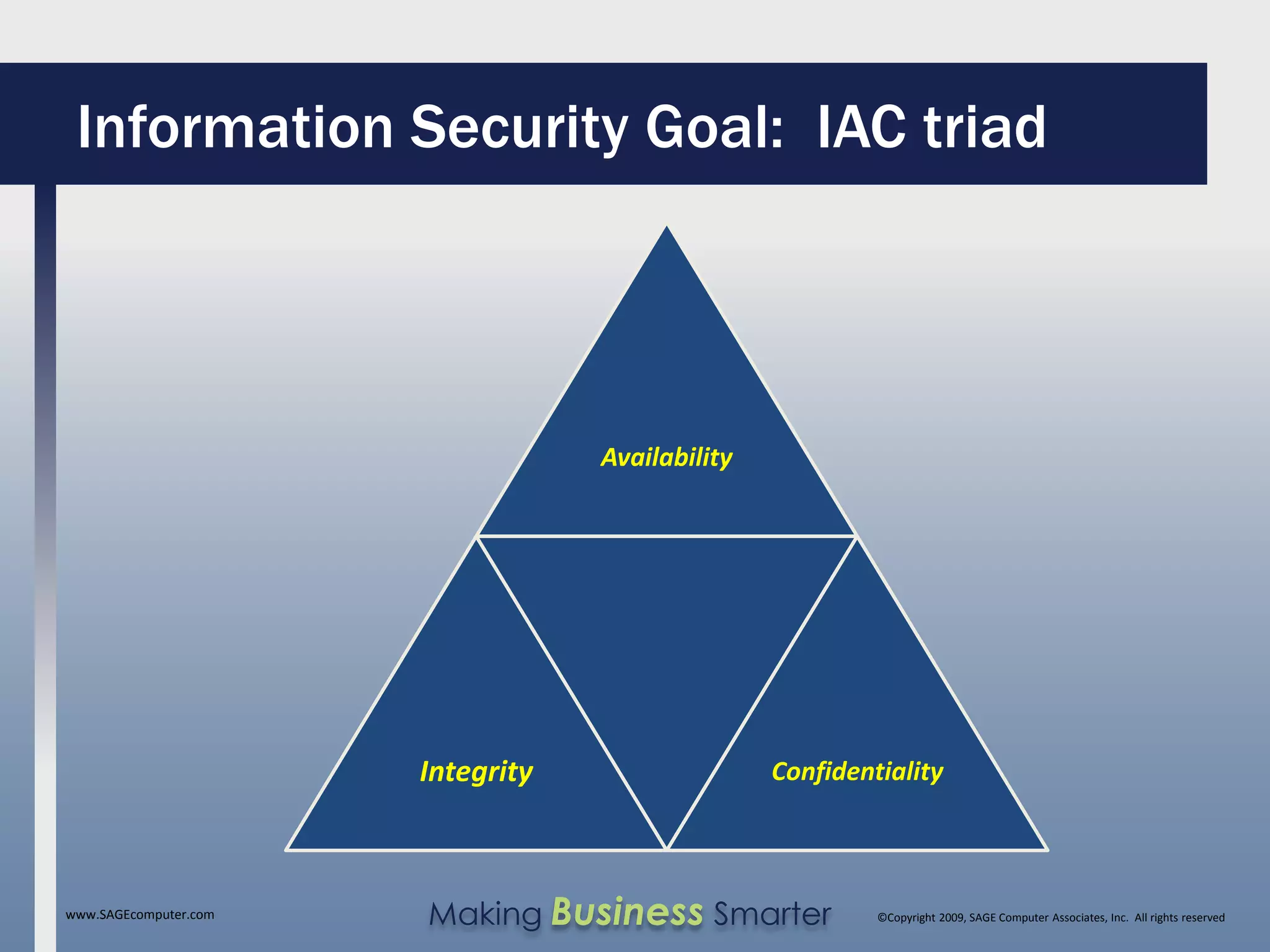 Information Security Goal: IAC triad

Availability

Integrity

Confidentiality

www.SAGEcomputer.com

Making Business Smarter

©Copyright 2009, SAGE Computer Associates, Inc. All rights reserved